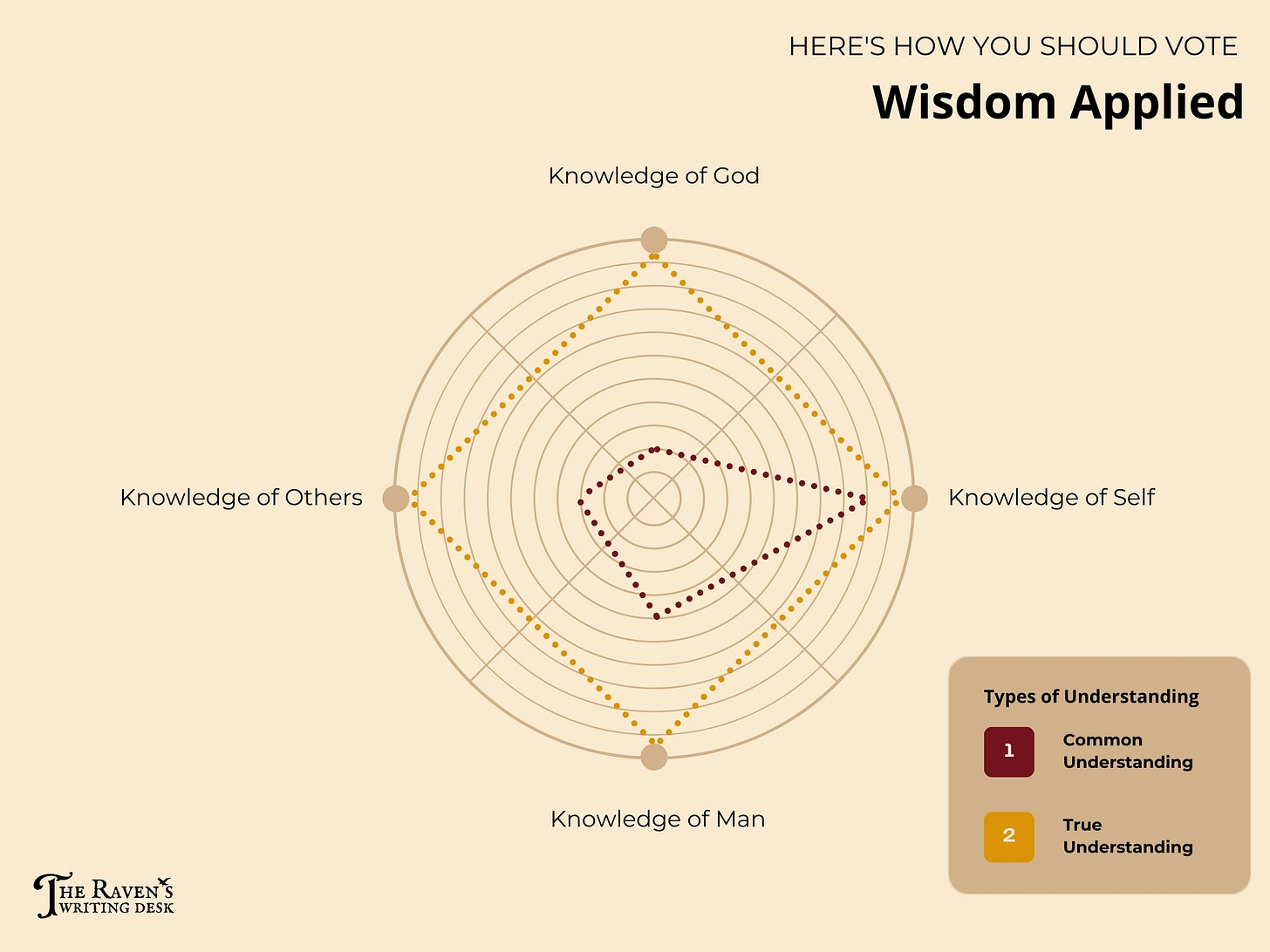 HERE'S HOW YOU SHOULD VOTE

Wisdom Applied

Knowledge of God

Knowledge of Others

Knowledge of Self

Knowledge of Man

Types of Understanding

1 Common Understanding

2 True Understanding

THE RAVEN'S WRITING DESK